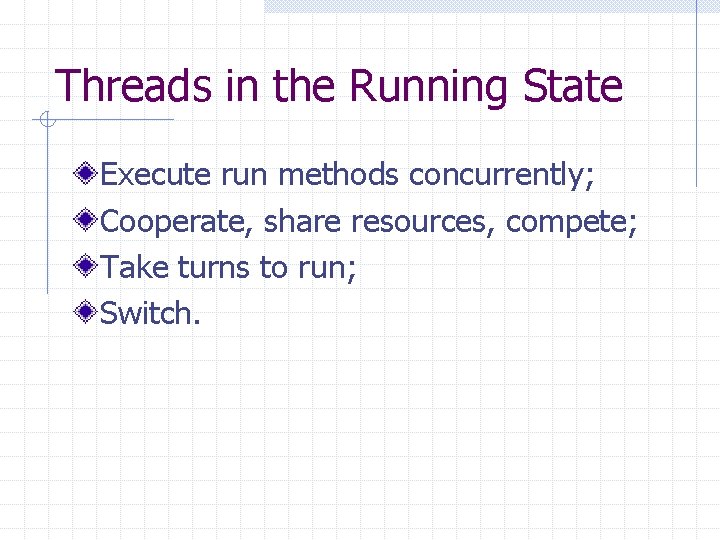 Threads in the Running State

Execute run methods concurrently;

Cooperate, share resources, compete;

Take turns to run;

Switch.